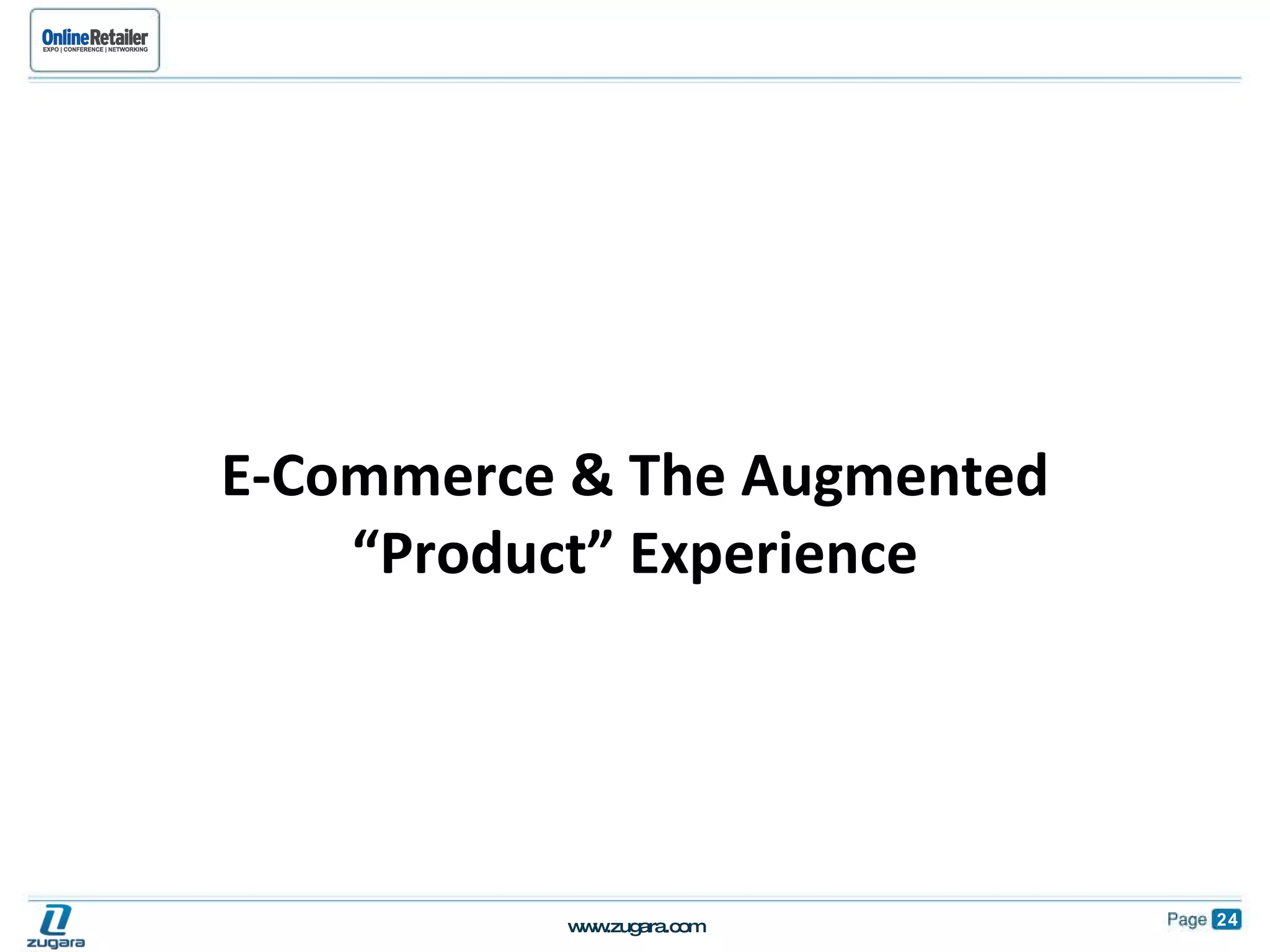 OnlineRetailer
EXPO | CONFERENCE | NETWORKING

E-Commerce & The Augmented "Product" Experience

zugara

www.zugara.com

Page 24